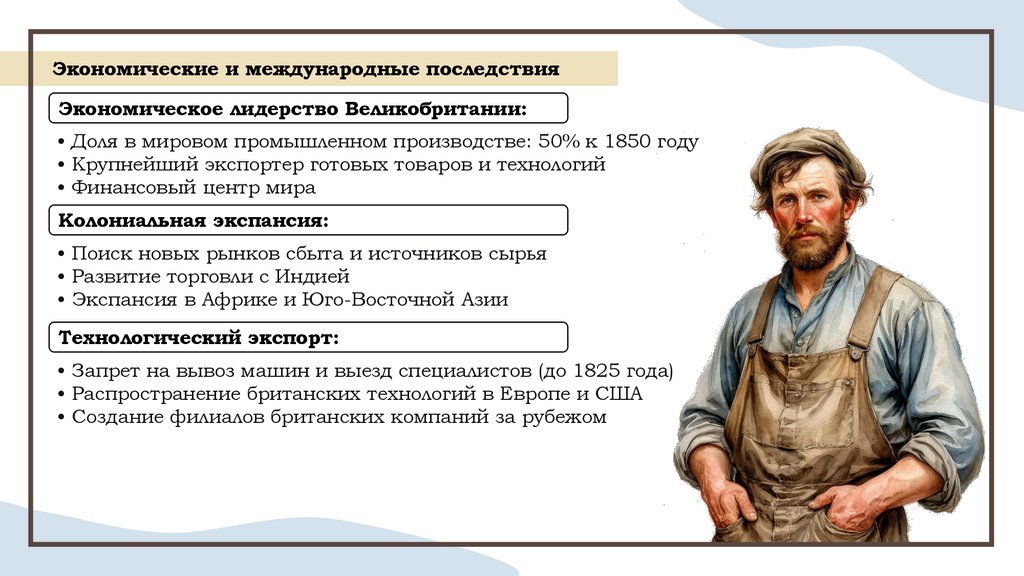 Экономические и международные последствия

Экономическое лидерство Великобритании:

• Доля в мировом промышленном производстве: 50% к 1850 году
• Крупнейший экспортер готовых товаров и технологий
• Финансовый центр мира

Колониальная экспансия:

• Поиск новых рынков сбыта и источников сырья
• Развитие торговли с Индией
• Экспансия в Африке и Юго-Восточной Азии

Технологический экспорт:

• Запрет на вывоз машин и выезд специалистов (до 1825 года)
• Распространение британских технологий в Европе и США
• Создание филиалов британских компаний за рубежом